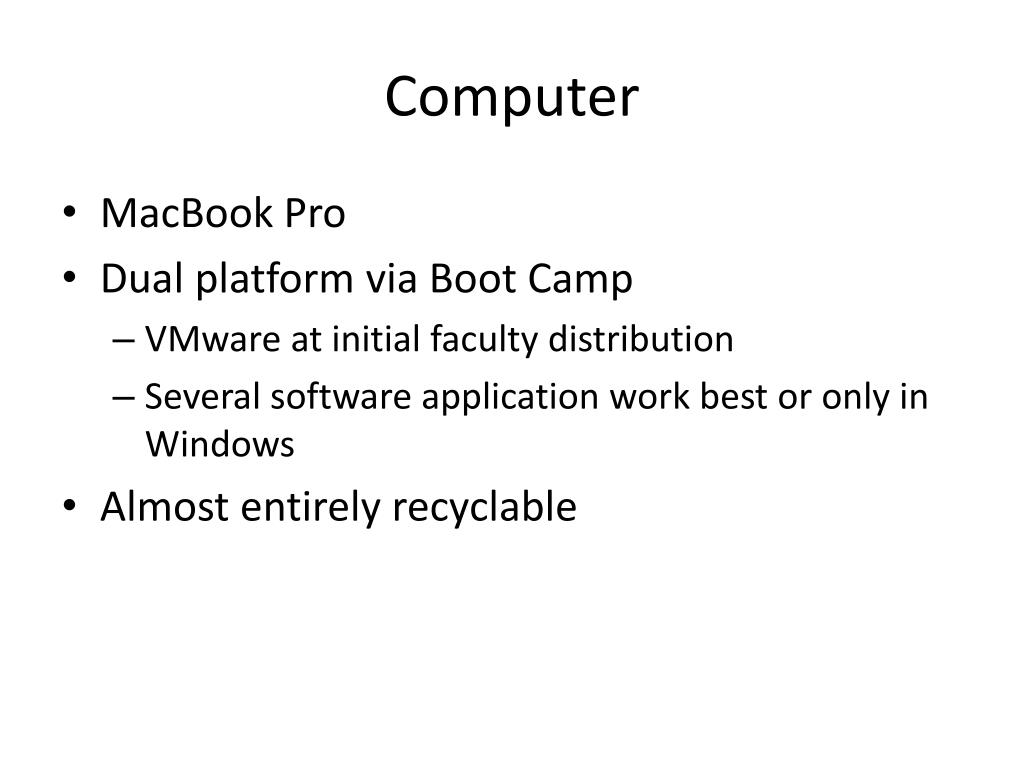 Computer

• MacBook Pro
• Dual platform via Boot Camp
  – VMware at initial faculty distribution
  – Several software application work best or only in Windows
• Almost entirely recyclable